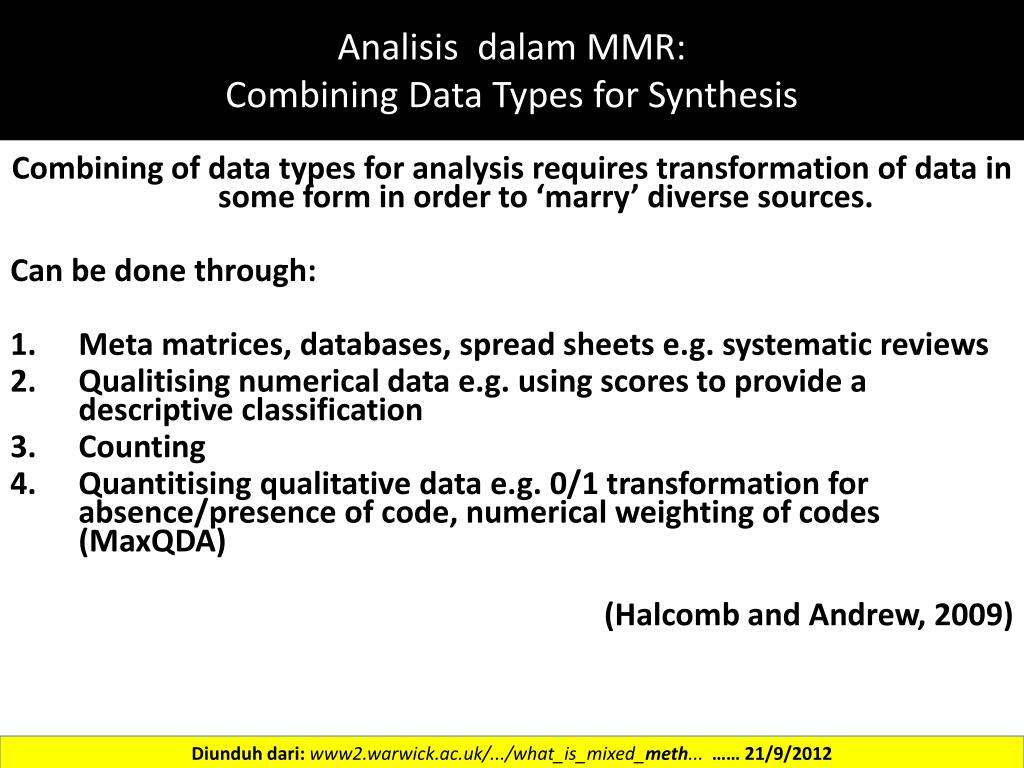 Analisis dalam MMR:
Combining Data Types for Synthesis

Combining of data types for analysis requires transformation of data in some form in order to ‘marry’ diverse sources.

Can be done through:

1. Meta matrices, databases, spread sheets e.g. systematic reviews
2. Qualitising numerical data e.g. using scores to provide a descriptive classification
3. Counting
4. Quantitising qualitative data e.g. 0/1 transformation for absence/presence of code, numerical weighting of codes (MaxQDA)

(Halcomb and Andrew, 2009)

Diunduh dari: www2.warwick.ac.uk/.../what_is_mixed_meth... …… 21/9/2012